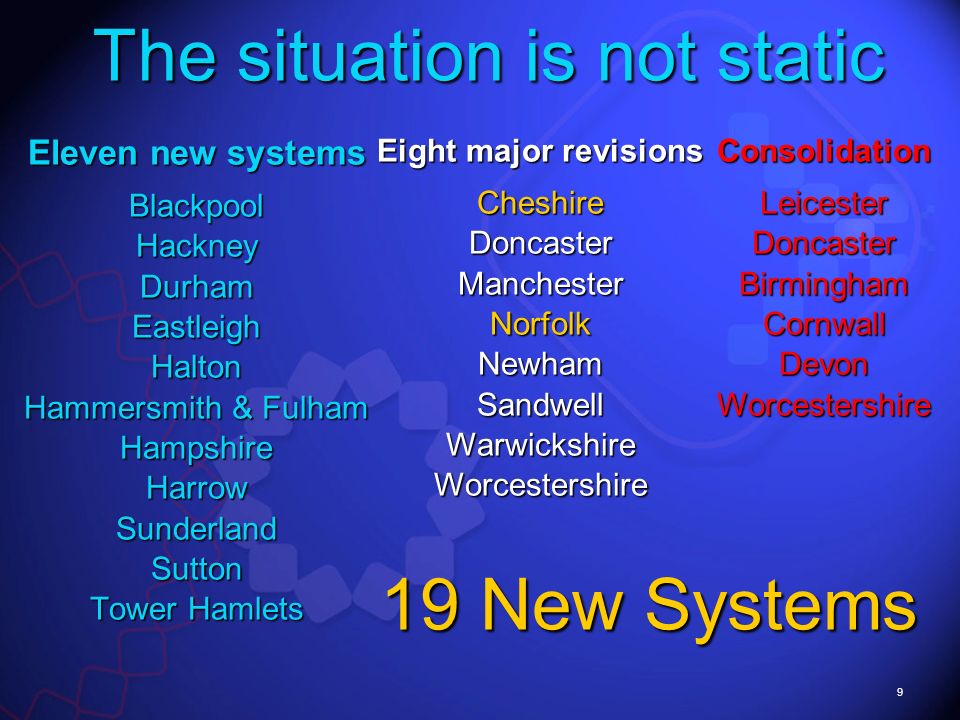 The situation is not static

Eleven new systems

Blackpool
Hackney
Durham
Eastleigh
Halton
Hammersmith & Fulham
Hampshire
Harrow
Sunderland
Sutton
Tower Hamlets

Eight major revisions

Cheshire
Doncaster
Manchester
Norfolk
Newham
Sandwell
Warwickshire
Worcestershire

Consolidation

Leicester
Doncaster
Birmingham
Cornwall
Devon
Worcestershire

19 New Systems

9